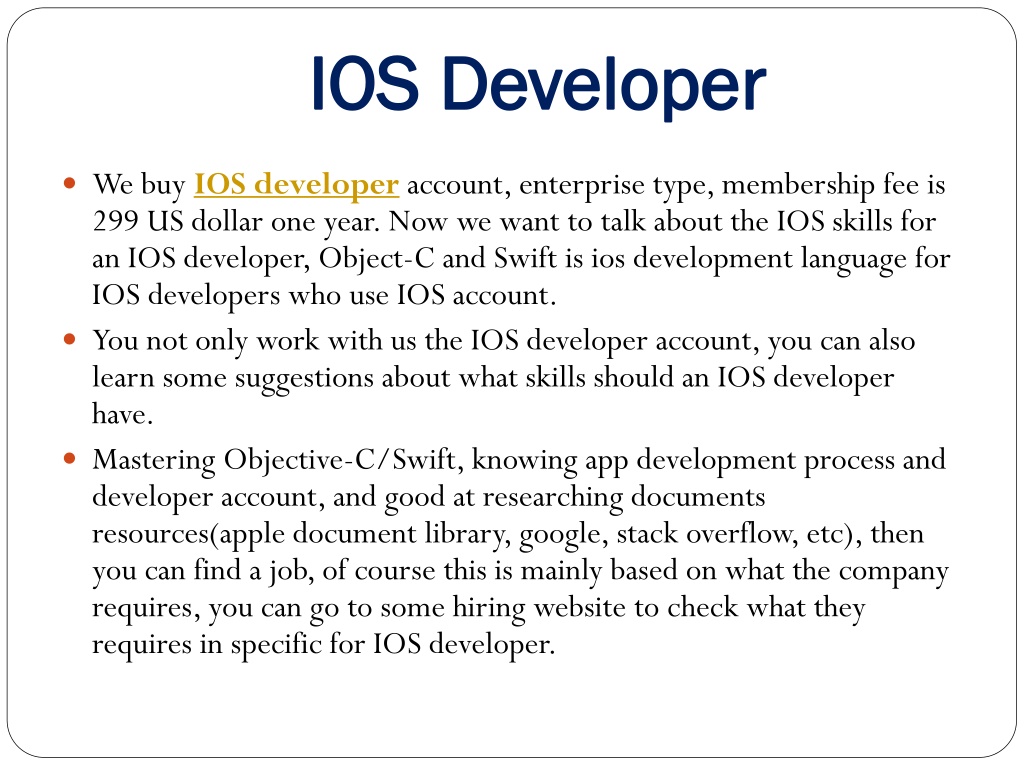 IOS Developer

We buy IOS developer account, enterprise type, membership fee is 299 US dollar one year. Now we want to talk about the IOS skills for an IOS developer, Object-C and Swift is ios development language for IOS developers who use IOS account.

You not only work with us the IOS developer account, you can also learn some suggestions about what skills should an IOS developer have.

Mastering Objective-C/Swift, knowing app development process and developer account, and good at researching documents resources(apple document library, google, stack overflow, etc), then you can find a job, of course this is mainly based on what the company requires, you can go to some hiring website to check what they requires in specific for IOS developer.